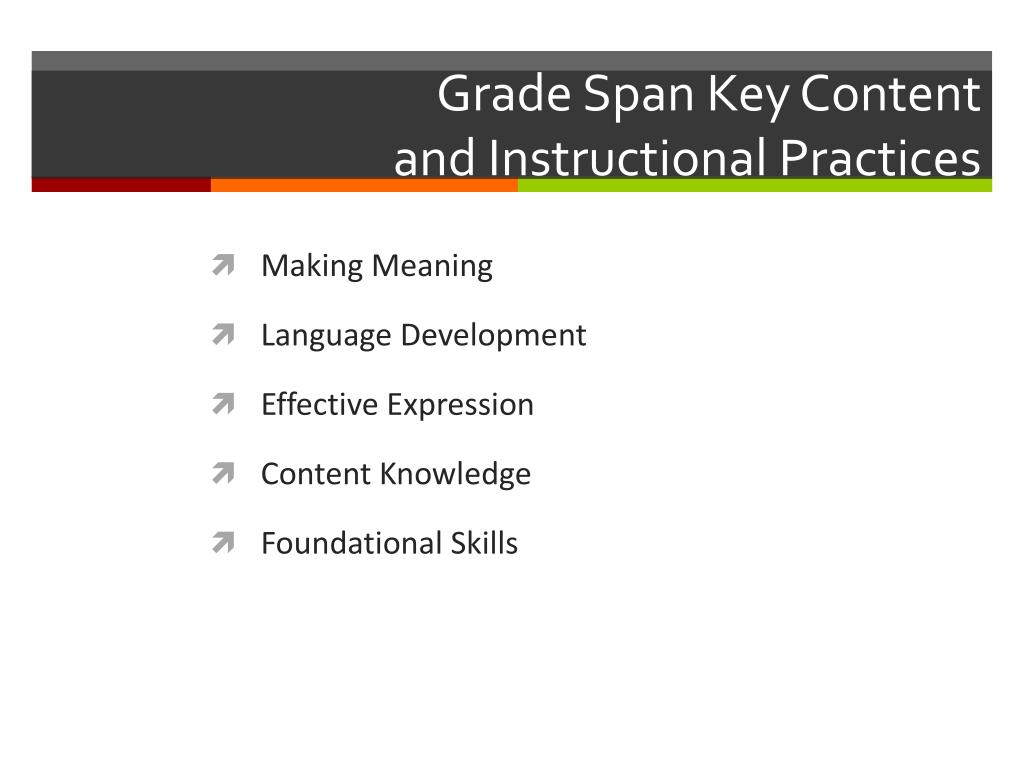 Grade Span Key Content
and Instructional Practices

Making Meaning

Language Development

Effective Expression

Content Knowledge

Foundational Skills